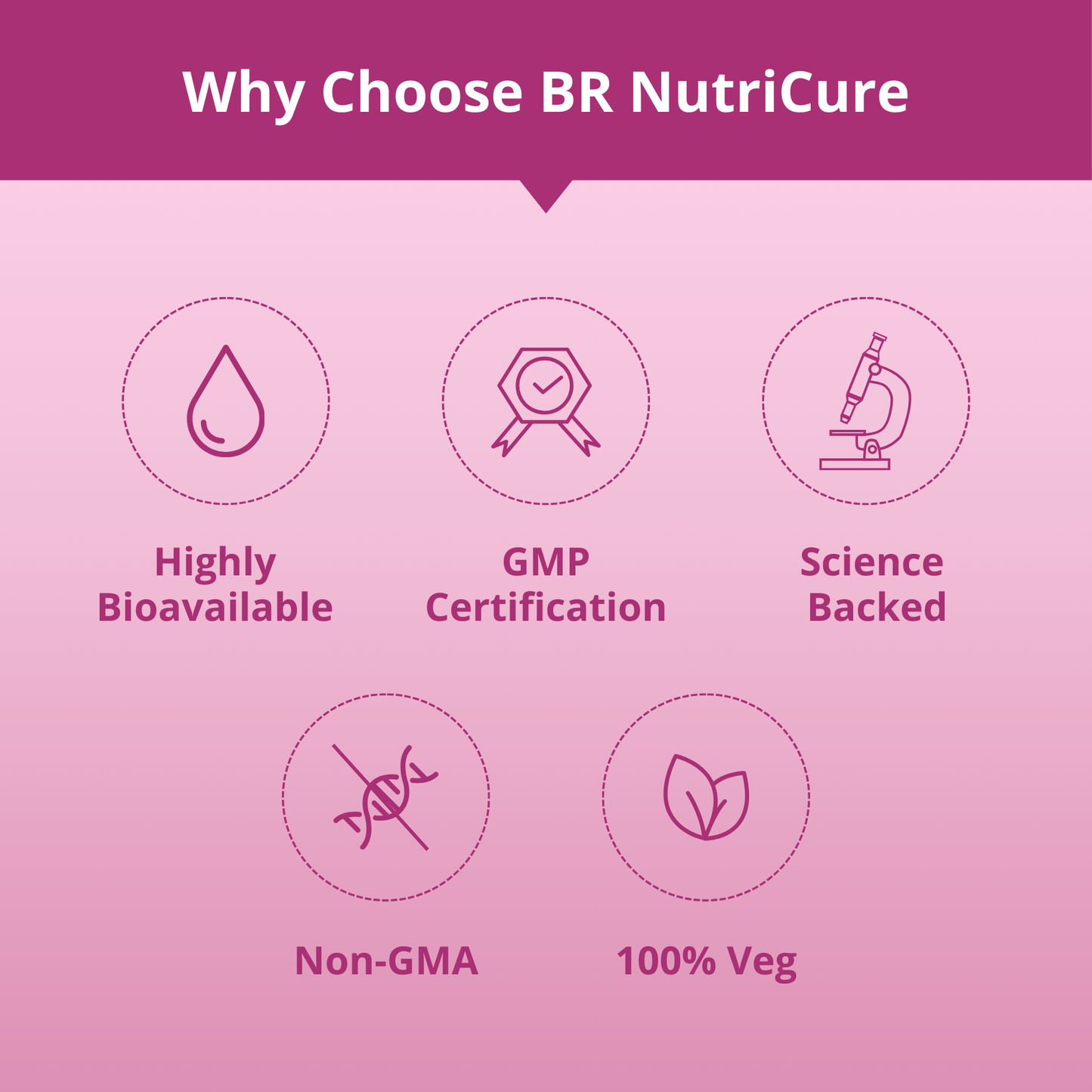 Why Choose BR NutriCure

Highly Bioavailable

GMP Certification

Science Backed

Non-GMA

100% Veg